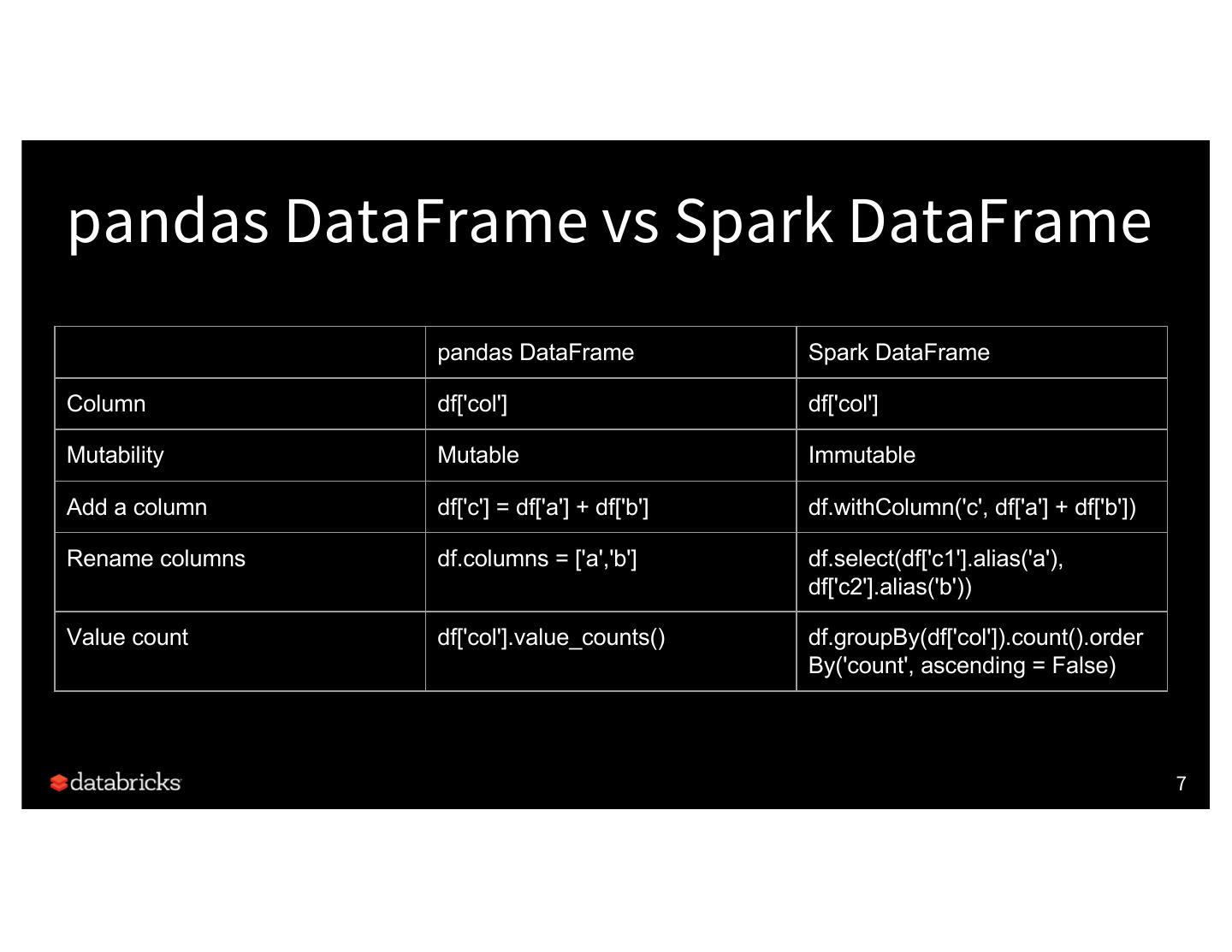 pandas DataFrame vs Spark DataFrame

| | pandas DataFrame | Spark DataFrame |
|---|---|---|
| Column | df['col'] | df['col'] |
| Mutability | Mutable | Immutable |
| Add a column | df['c'] = df['a'] + df['b'] | df.withColumn('c', df['a'] + df['b']) |
| Rename columns | df.columns = ['a','b'] | df.select(df['c1'].alias('a'), df['c2'].alias('b')) |
| Value count | df['col'].value_counts() | df.groupBy(df['col']).count().orderBy('count', ascending = False) |

databricks

7